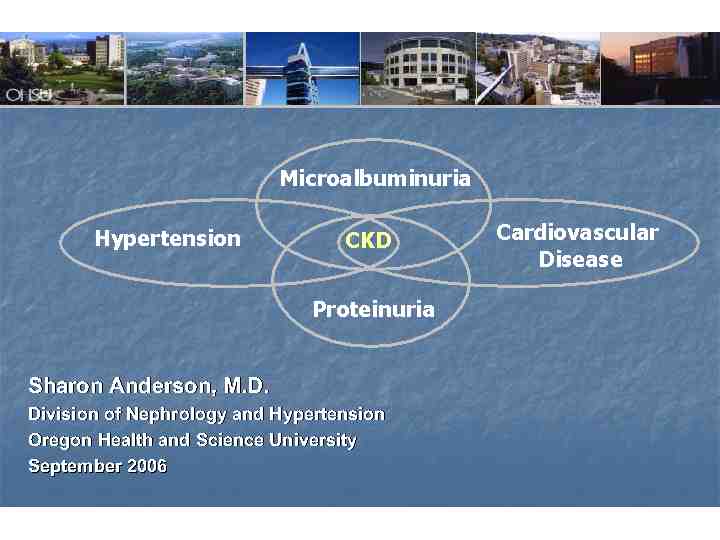 OHSU

Microalbuminuria

Hypertension

CKD

Cardiovascular Disease

Proteinuria

Sharon Anderson, M.D.
Division of Nephrology and Hypertension
Oregon Health and Science University
September 2006